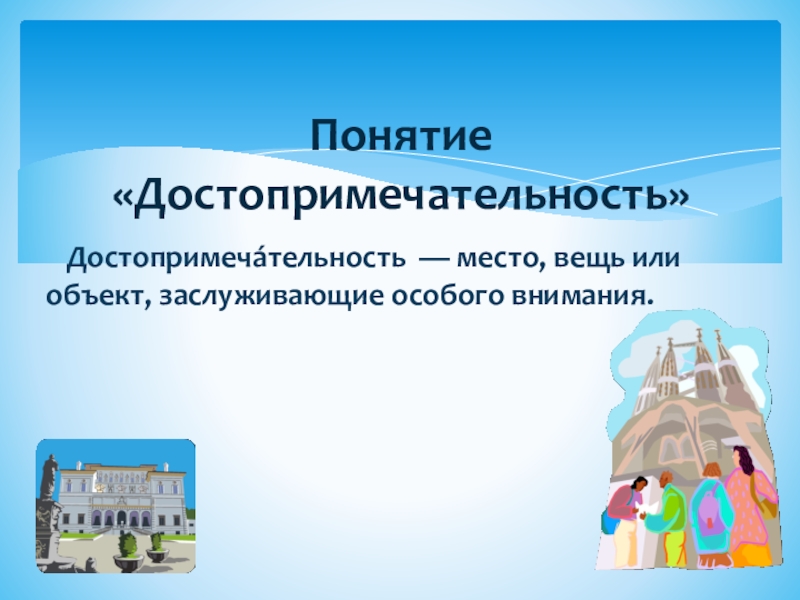 Понятие «Достопримечательность»

Достопримеча́тельность — место, вещь или объект, заслуживающие особого внимания.